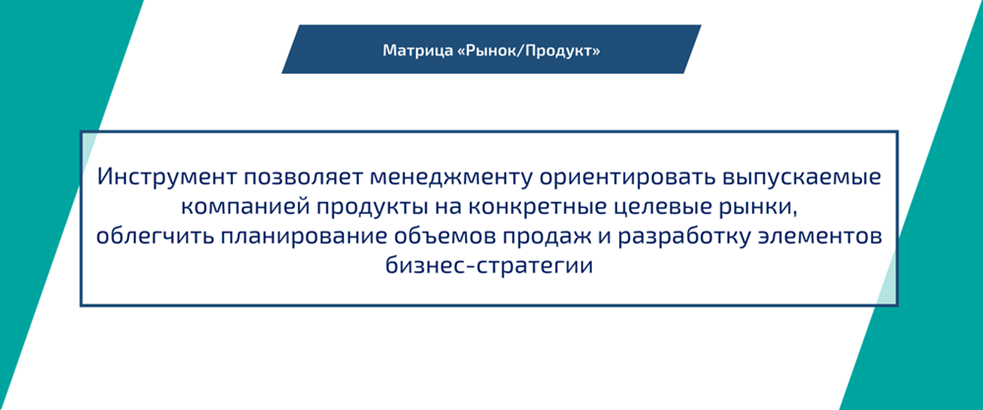 Матрица «Рынок/Продукт»

Инструмент позволяет менеджменту ориентировать выпускаемые компанией продукты на конкретные целевые рынки, облегчить планирование объемов продаж и разработку элементов бизнес-стратегии